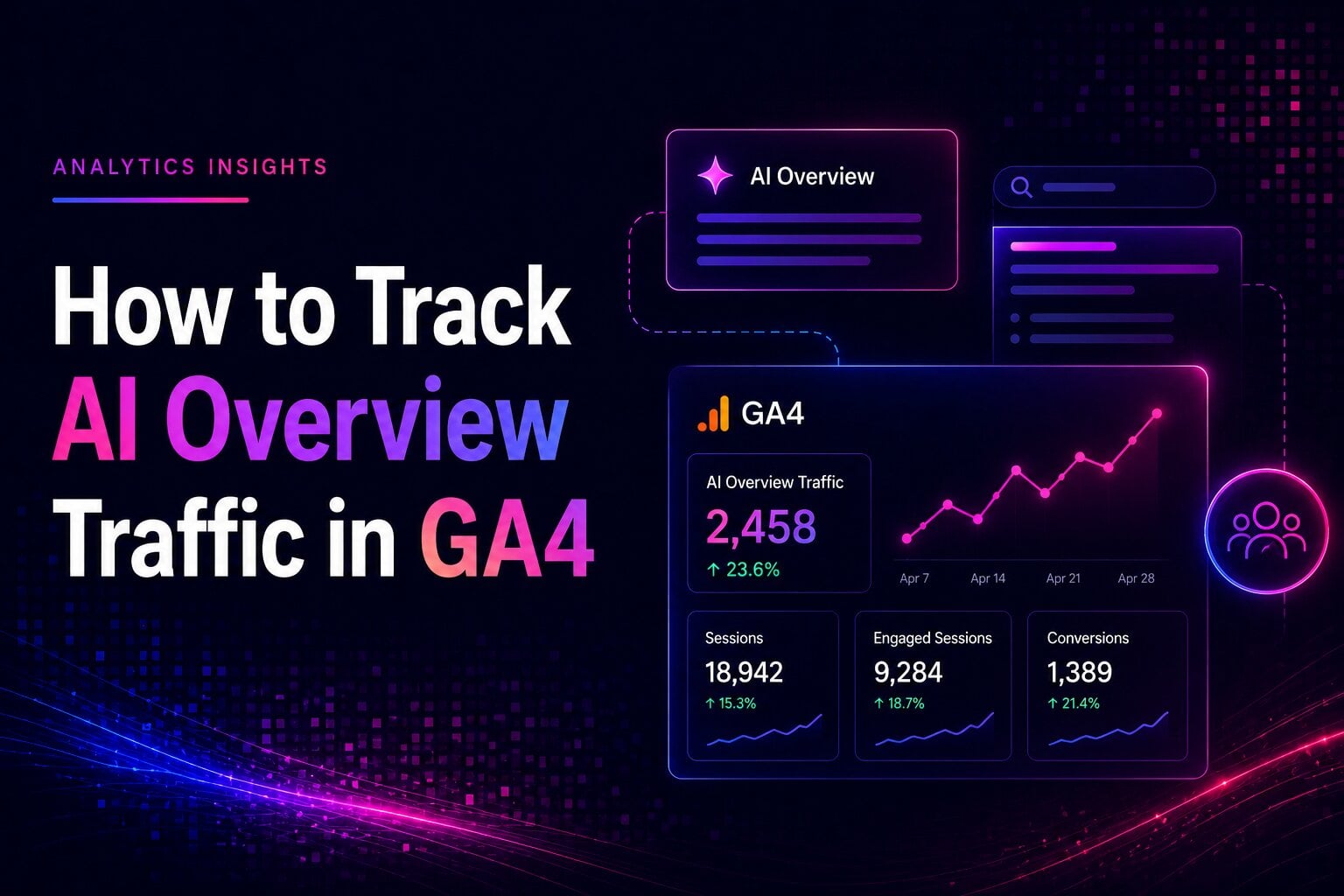 ANALYTICS INSIGHTS

How to Track AI Overview Traffic in GA4

AI Overview

GA4

AI Overview Traffic
2,458
↑ 23.6%

Apr 7 Apr 14 Apr 21 Apr 28

Sessions
18,942
↑ 15.3%

Engaged Sessions
9,284
↑ 18.7%

Conversions
1,389
↑ 21.4%